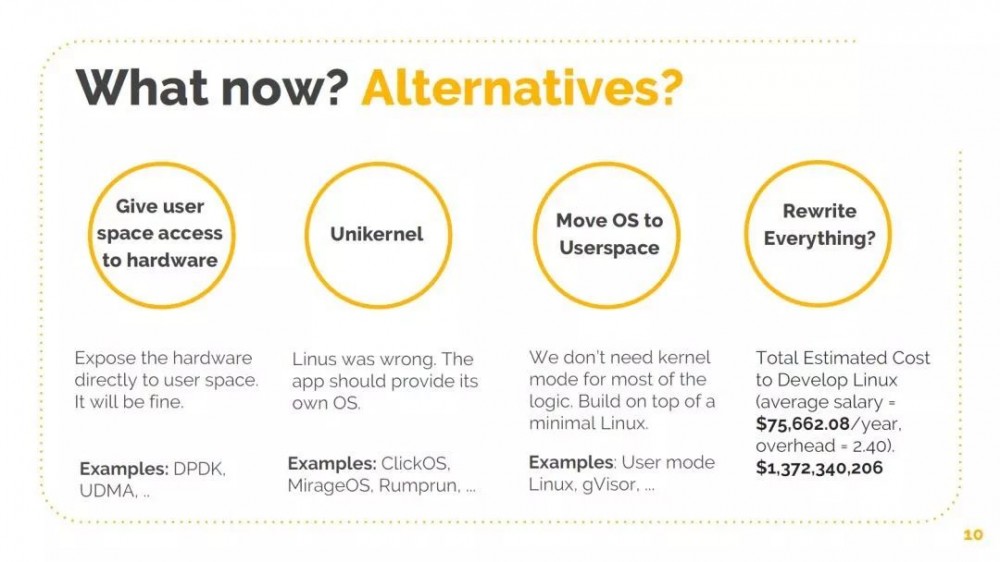 What now? Alternatives?

Give user space access to hardware

Expose the hardware directly to user space. It will be fine.

Examples: DPDK, UDMA, ..

Unikernel

Linus was wrong. The app should provide its own OS.

Examples: ClickOS, MirageOS, Rumprun, ...

Move OS to Userspace

We don't need kernel mode for most of the logic. Build on top of a minimal Linux.

Examples: User mode Linux, gVisor, ...

Rewrite Everything?

Total Estimated Cost to Develop Linux (average salary = $75,662.08/year, overhead = 2.40). $1,372,340,206

10